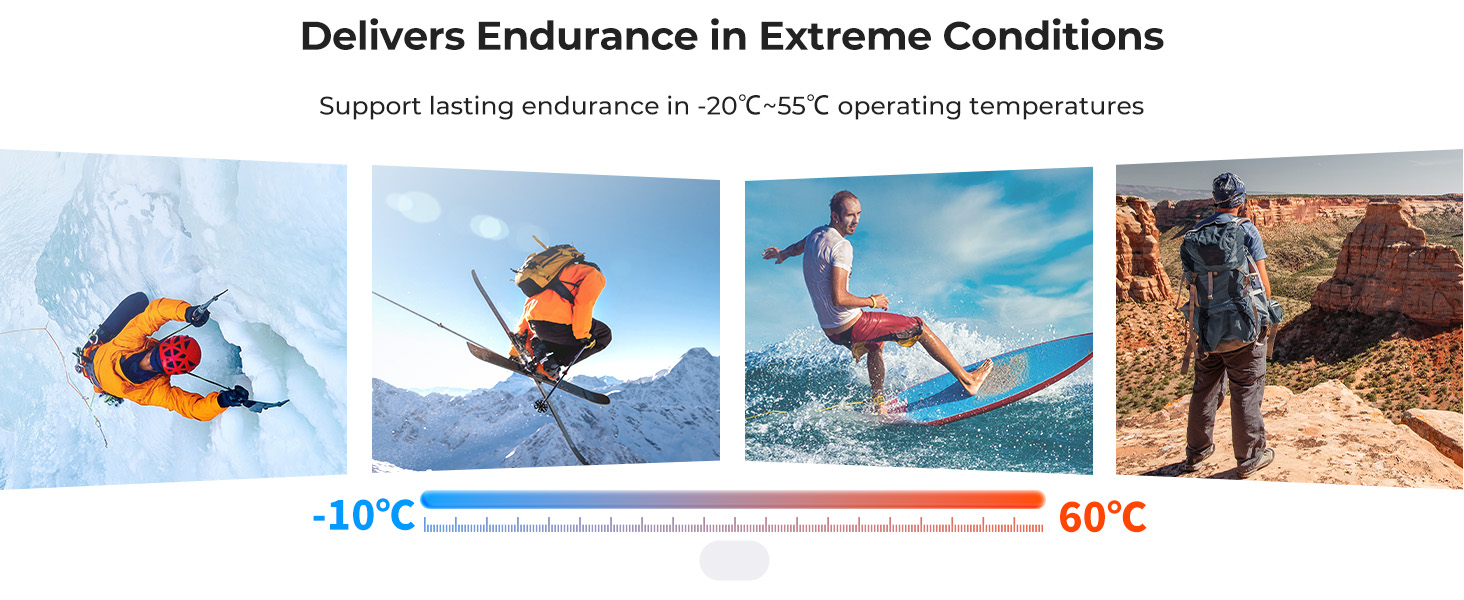 Delivers Endurance in Extreme Conditions

Support lasting endurance in -20℃~55℃ operating temperatures

-10℃

60℃